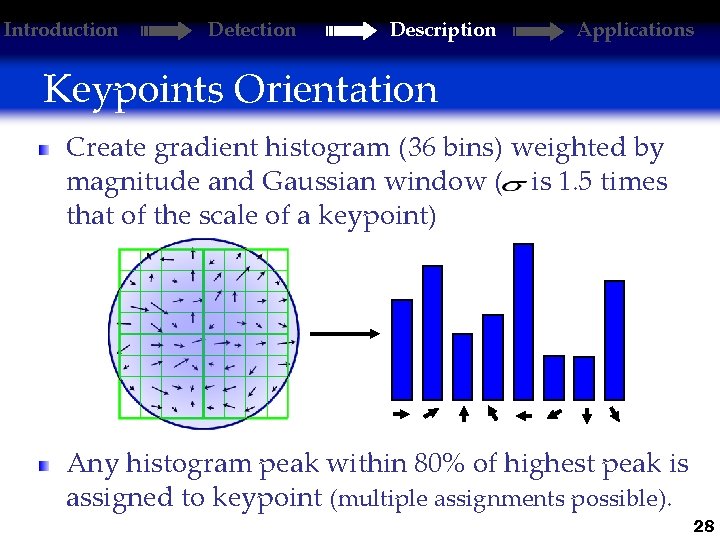 Introduction Detection Description Applications

Keypoints Orientation

Create gradient histogram (36 bins) weighted by magnitude and Gaussian window ($\sigma$ is 1.5 times that of the scale of a keypoint)

Any histogram peak within 80% of highest peak is assigned to keypoint (multiple assignments possible).

28